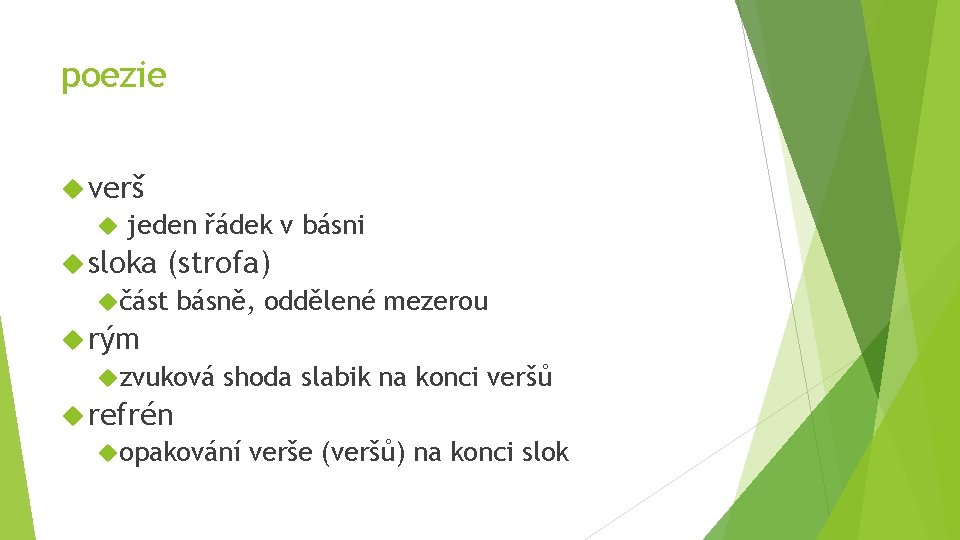 poezie

verš

jeden řádek v básni

sloka (strofa)

část básně, oddělené mezerou

rým

zvuková shoda slabik na konci veršů

refrén

opakování verše (veršů) na konci slok